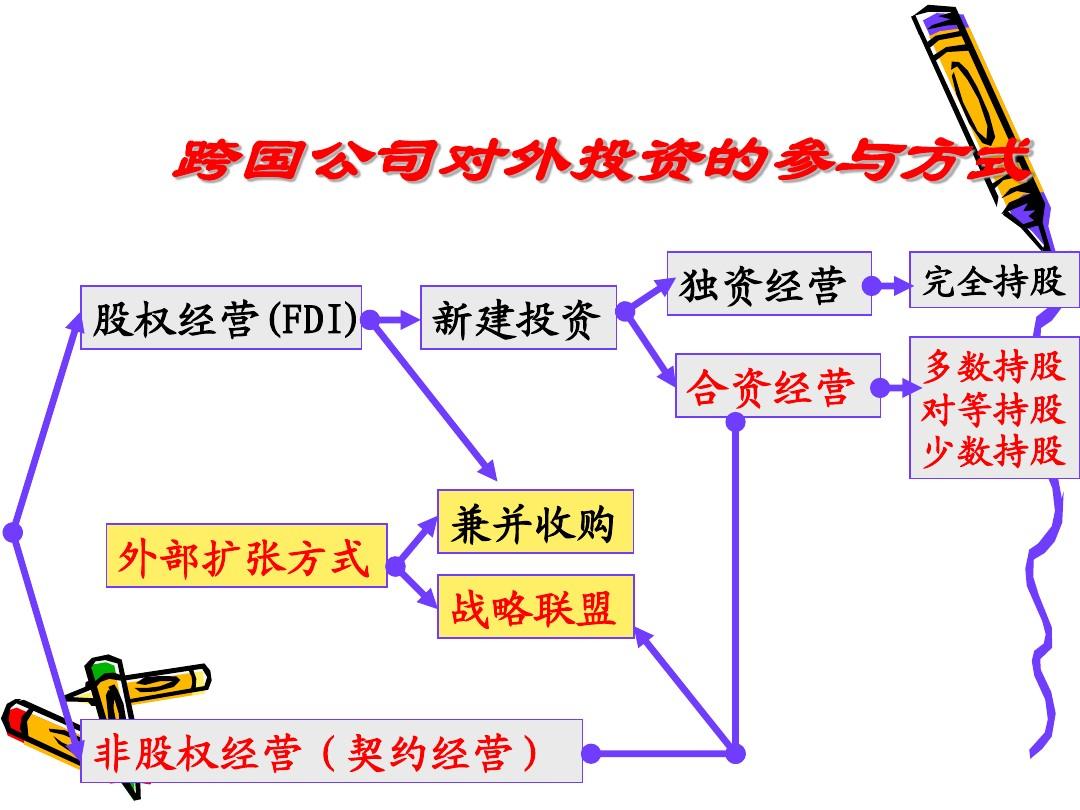 跨国公司对外投资的参与方式

股权经营(FDI)

新建投资

独资经营

完全持股

合资经营

多数持股
对等持股
少数持股

外部扩张方式

兼并收购

战略联盟

非股权经营（契约经营）